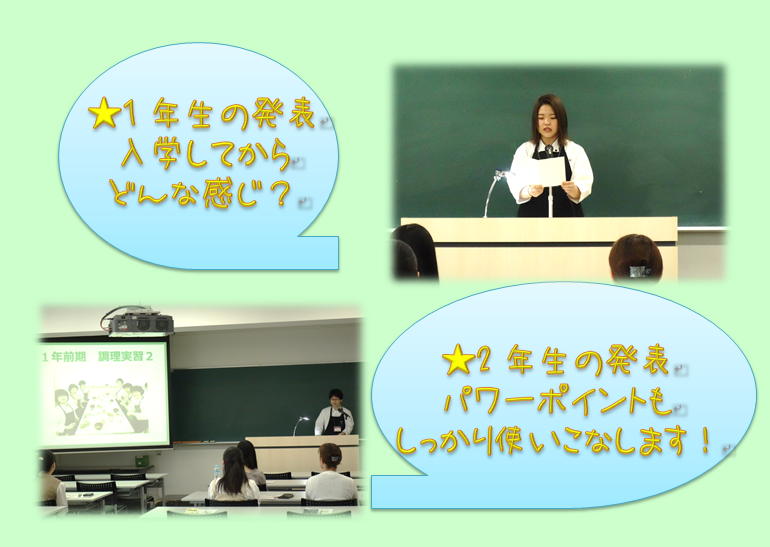 ★1 年生の発表
入学してから
どんな感じ？

1 年前期　調理実習 2

★2 年生の発表
パワーポイントも
しっかり使いこなします！